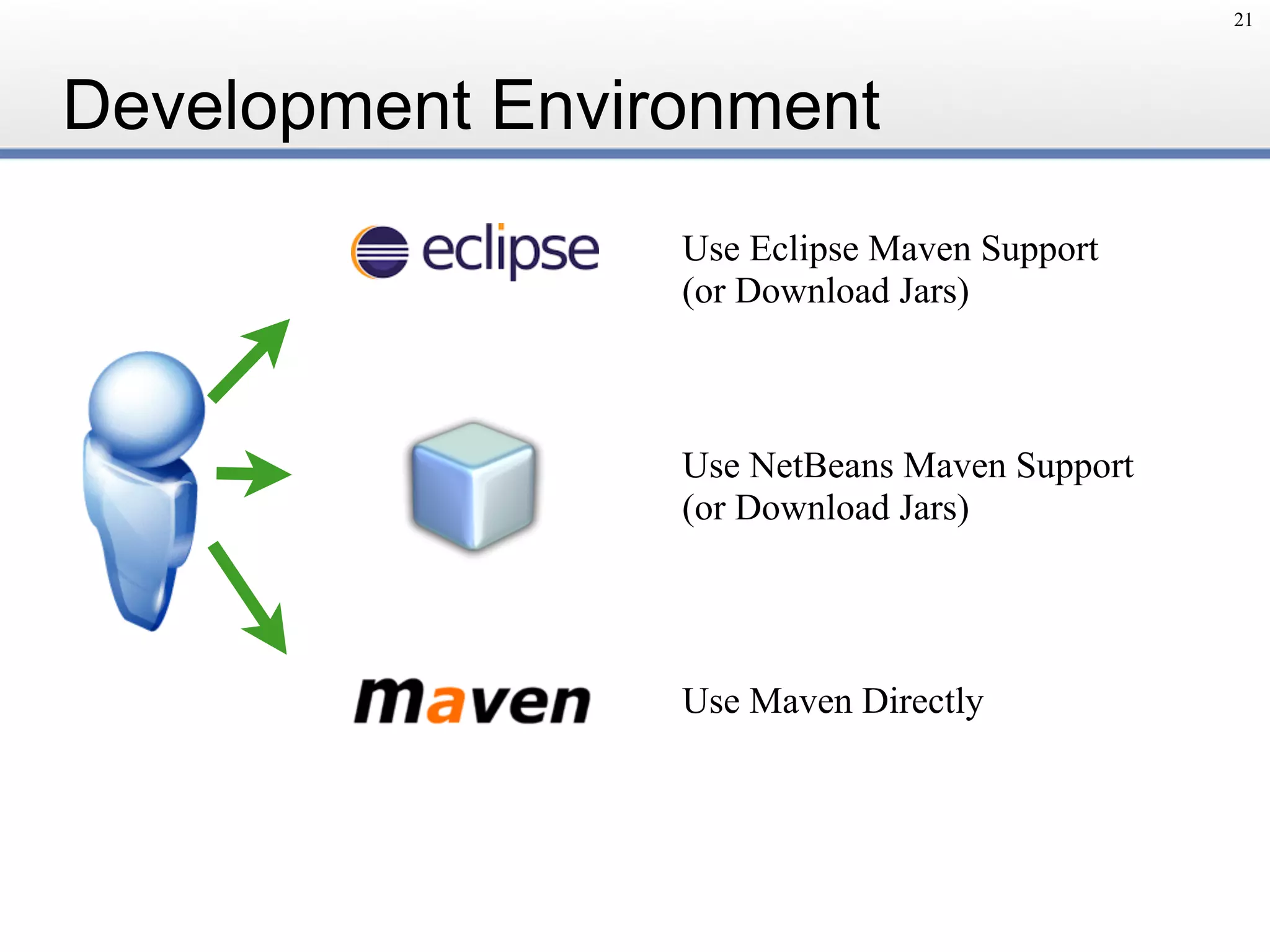 21

Development Environment

eclipse

Use Eclipse Maven Support (or Download Jars)

Use NetBeans Maven Support (or Download Jars)

maven

Use Maven Directly